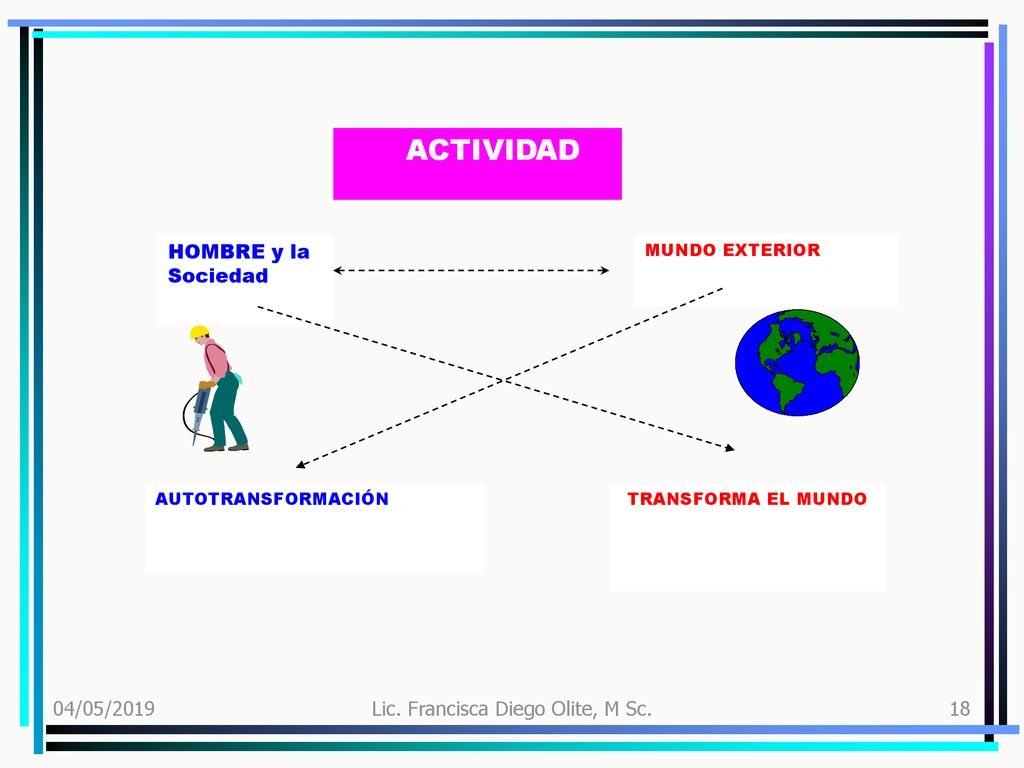 ACTIVIDAD

HOMBRE y la Sociedad

MUNDO EXTERIOR

AUTOTRANSFORMACIÓN

TRANSFORMA EL MUNDO

04/05/2019

Lic. Francisca Diego Olite, M Sc.

18